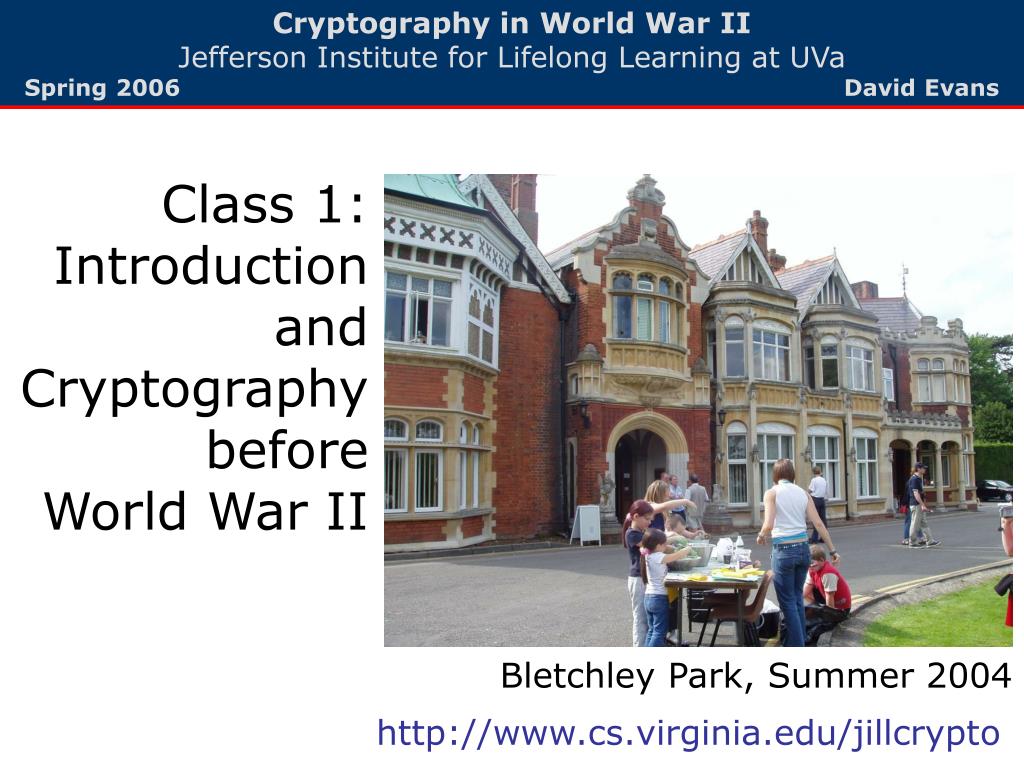 Cryptography in World War II
Jefferson Institute for Lifelong Learning at UVa
Spring 2006
David Evans

Class 1: Introduction and Cryptography before World War II

Bletchley Park, Summer 2004

http://www.cs.virginia.edu/jillcrypto